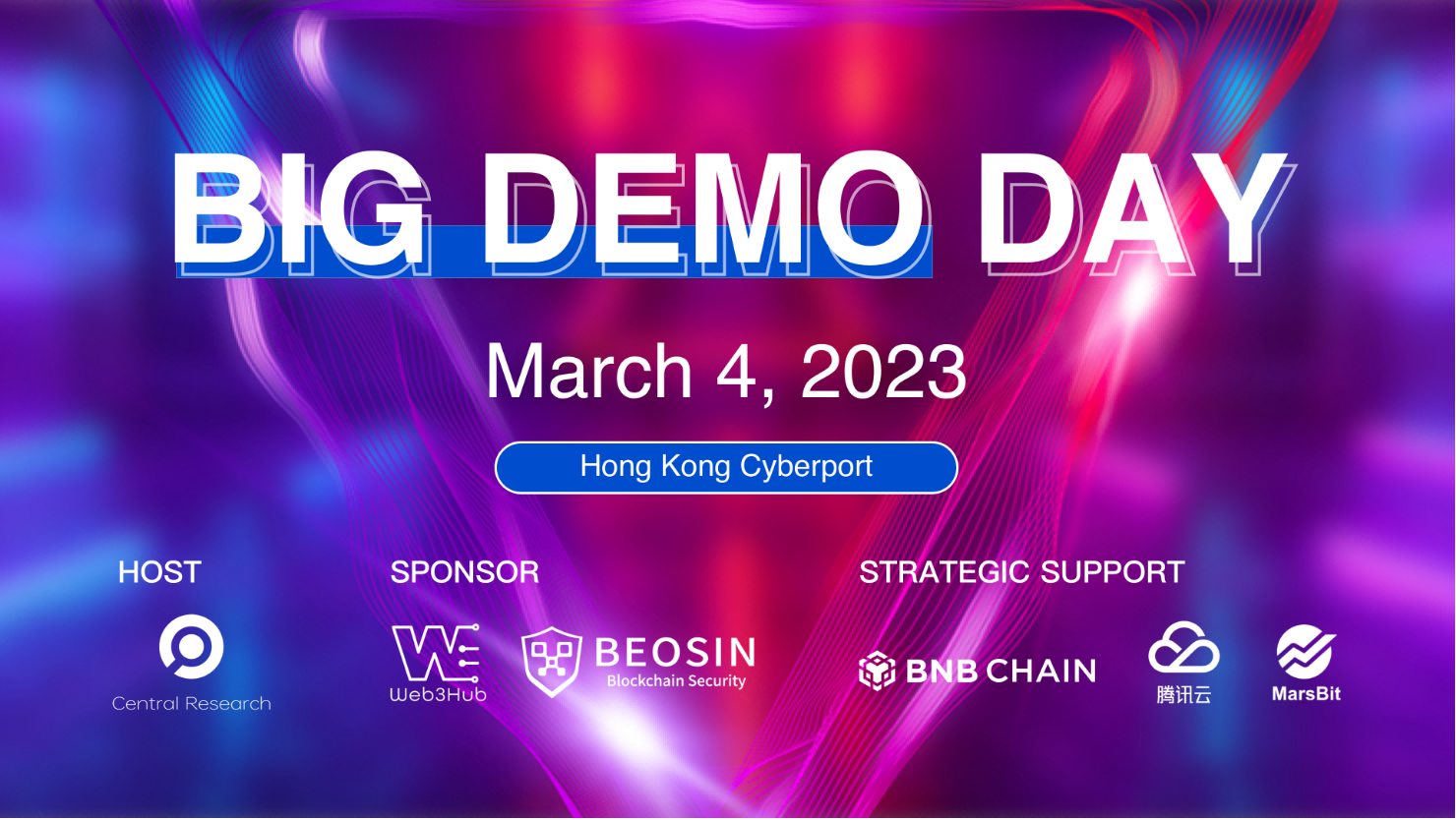 BIG DEMO DAY

March 4, 2023

Hong Kong Cyberport

HOST

Central Research

SPONSOR

Web3Hub

BEOSIN
Blockchain Security

STRATEGIC SUPPORT

BNB CHAIN

腾讯云

MarsBit